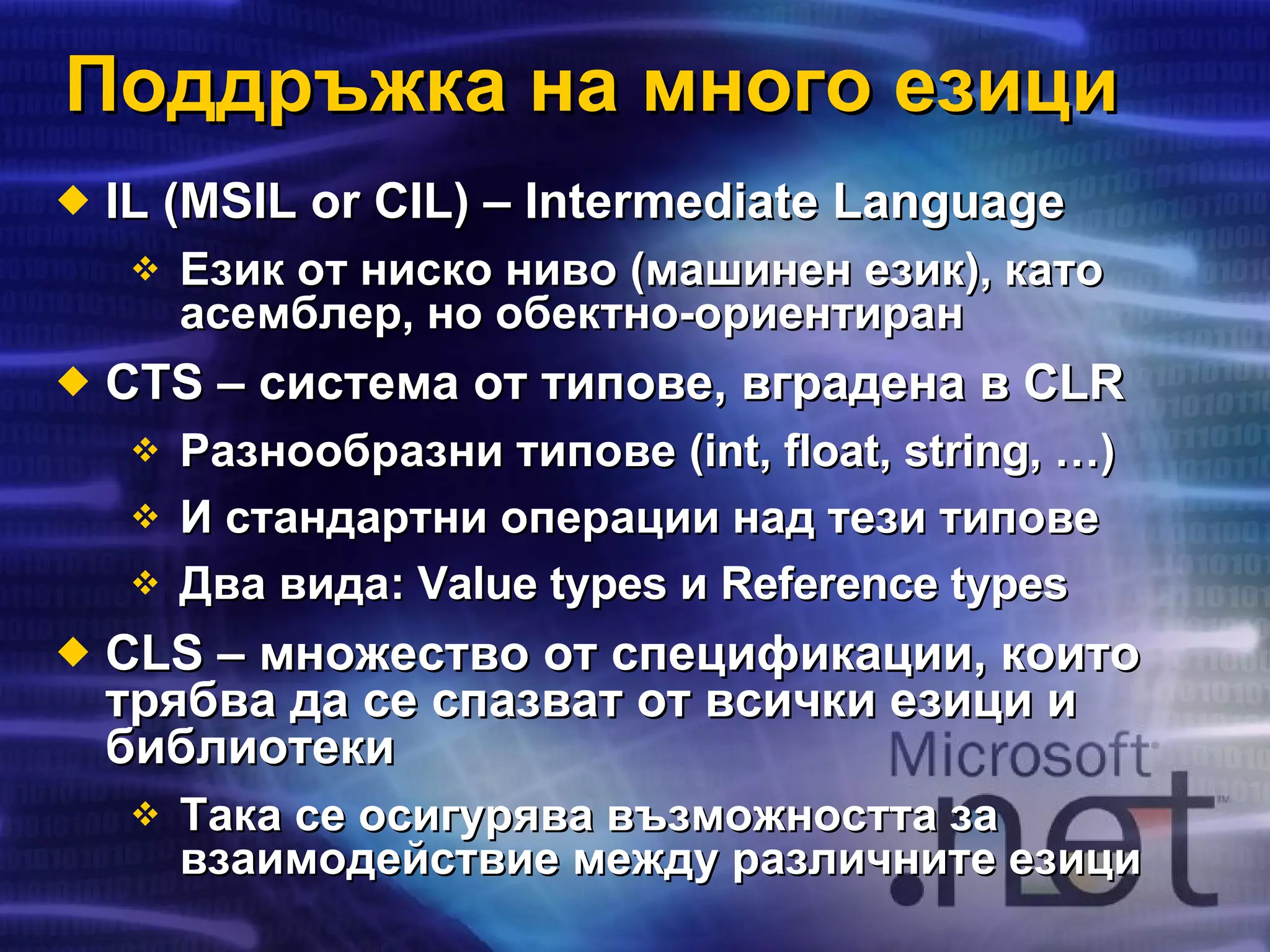 Поддръжка на много езици

◆ IL (MSIL or CIL) – Intermediate Language
❖ Език от ниско ниво (машинен език), като асемблер, но обектно-ориентиран
◆ CTS – система от типове, вградена в CLR
❖ Разнообразни типове (int, float, string, …)
❖ И стандартни операции над тези типове
❖ Два вида: Value types и Reference types
◆ CLS – множество от спецификации, които трябва да се спазват от всички езици и библиотеки
❖ Така се осигурява възможността за взаимодействие между различните езици

Microsoft
.net